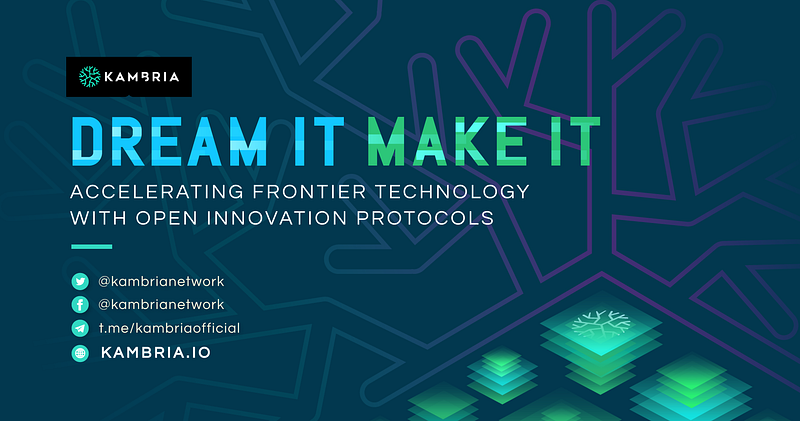 KAMBRIA

DREAM IT MAKE IT

ACCELERATING FRONTIER TECHNOLOGY WITH OPEN INNOVATION PROTOCOLS

@kambrianetwork
@kambrianetwork
t.me/kambriaofficial
KAMBRIA.IO